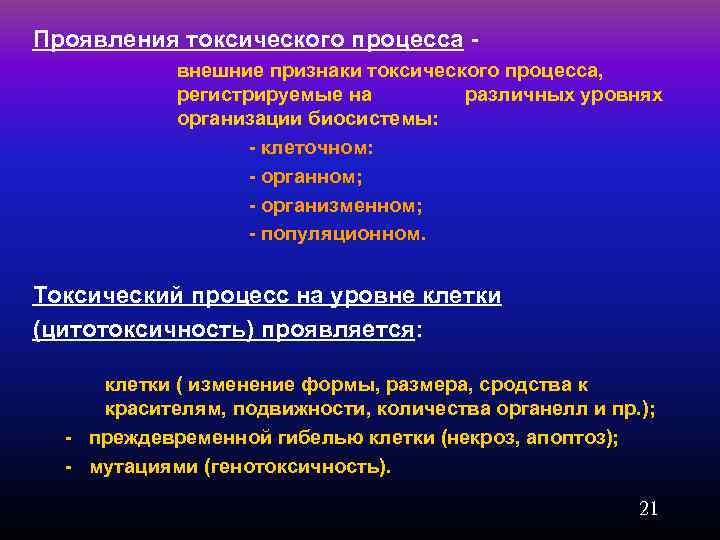 Проявления токсического процесса -

внешние признаки токсического процесса, регистрируемые на различных уровнях организации биосистемы:

- клеточном:
- органном;
- организменном;
- популяционном.

Токсический процесс на уровне клетки (цитотоксичность) проявляется:

клетки ( изменение формы, размера, сродства к красителям, подвижности, количества органелл и пр.);
- преждевременной гибелью клетки (некроз, апоптоз);
- мутациями (генотоксичность).

21